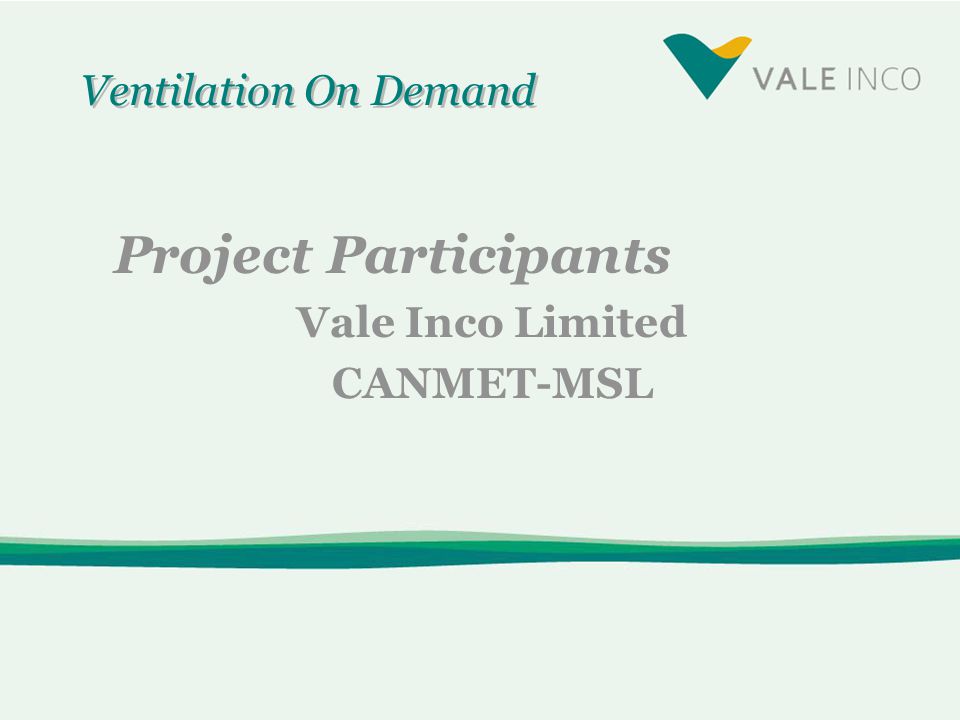 Ventilation On Demand

VALE INCO

Project Participants

Vale Inco Limited

CANMET-MSL